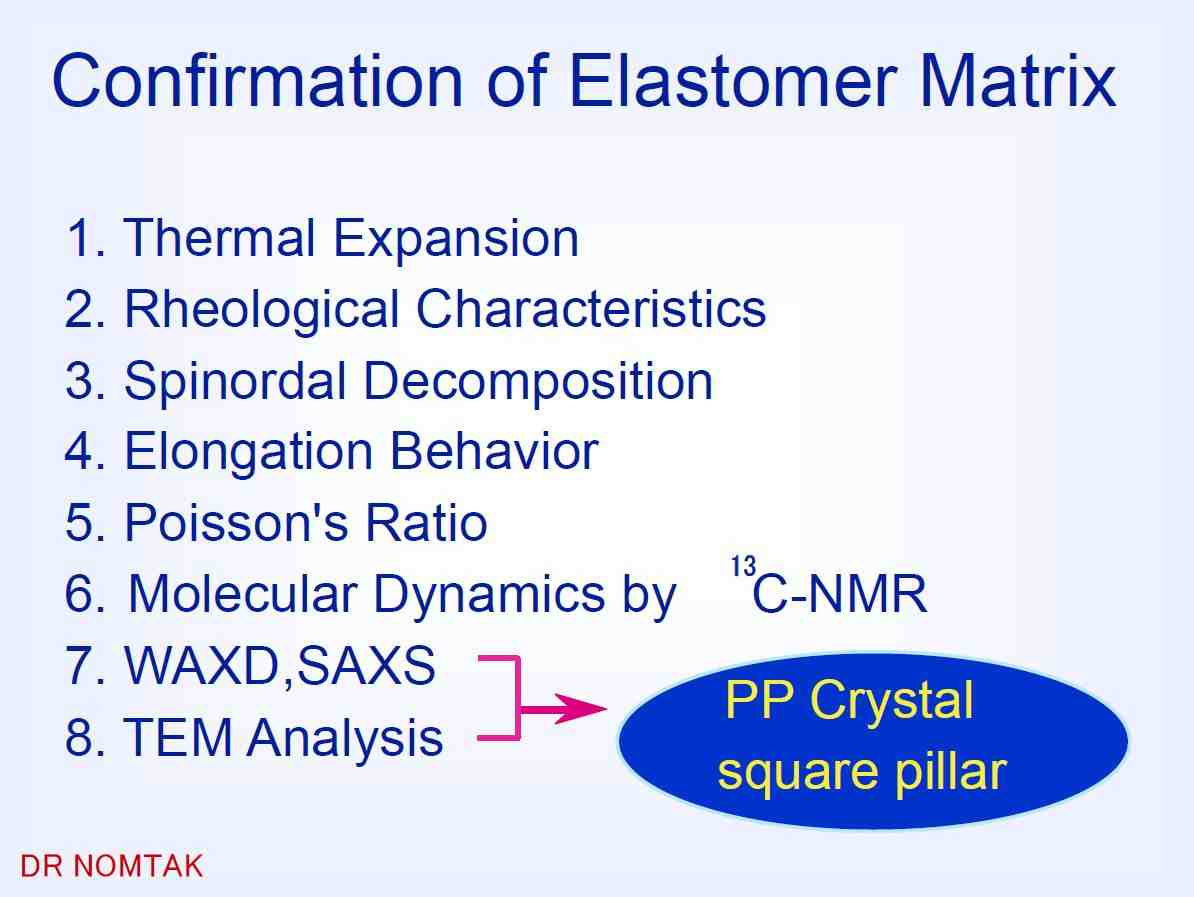 Confirmation of Elastomer Matrix

1. Thermal Expansion
2. Rheological Characteristics
3. Spinordal Decomposition
4. Elongation Behavior
5. Poisson's Ratio
6. Molecular Dynamics by $^{13}$C-NMR
7. WAXD,SAXS
8. TEM Analysis

PP Crystal square pillar

DR NOMTAK